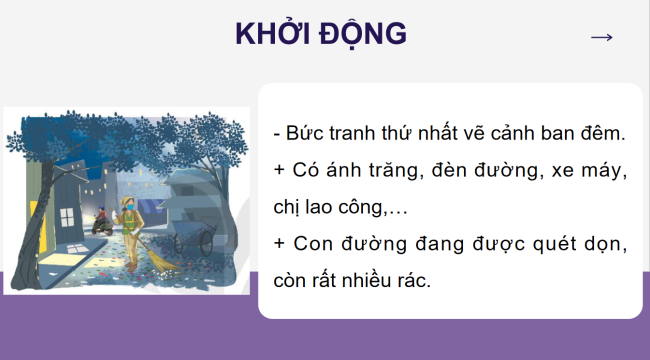 KHỞI ĐỘNG

→

- Bức tranh thứ nhất vẽ cảnh ban đêm.
+ Có ánh trăng, đèn đường, xe máy, chị lao công,…
+ Con đường đang được quét dọn, còn rất nhiều rác.